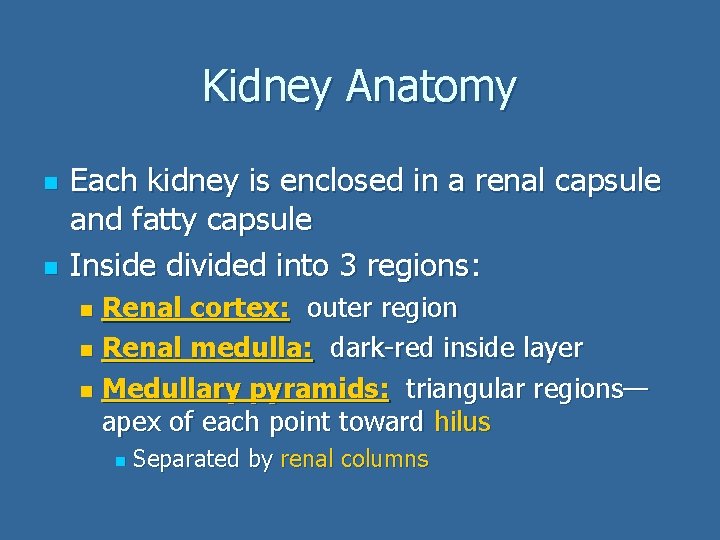 Kidney Anatomy

Each kidney is enclosed in a renal capsule and fatty capsule

Inside divided into 3 regions:

Renal cortex: outer region

Renal medulla: dark-red inside layer

Medullary pyramids: triangular regions—apex of each point toward hilus

Separated by renal columns